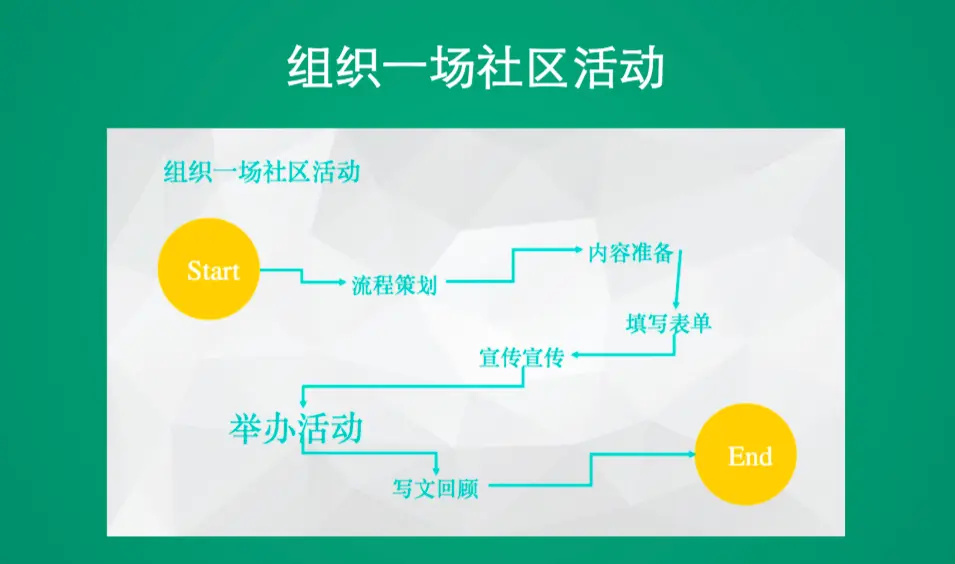 组织一场社区活动

组织一场社区活动

Start

流程策划

内容准备

填写表单

宣传宣传

举办活动

写文回顾

End